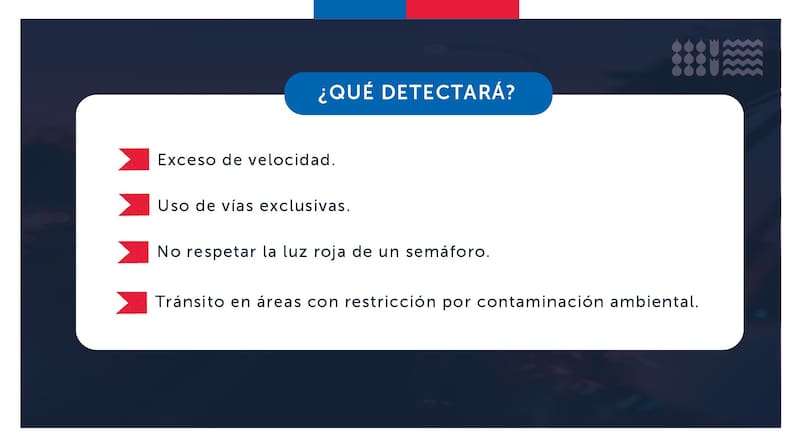 ¿QUÉ DETECTARÁ?

Exceso de velocidad.

Uso de vías exclusivas.

No respetar la luz roja de un semáforo.

Tránsito en áreas con restricción por contaminación ambiental.